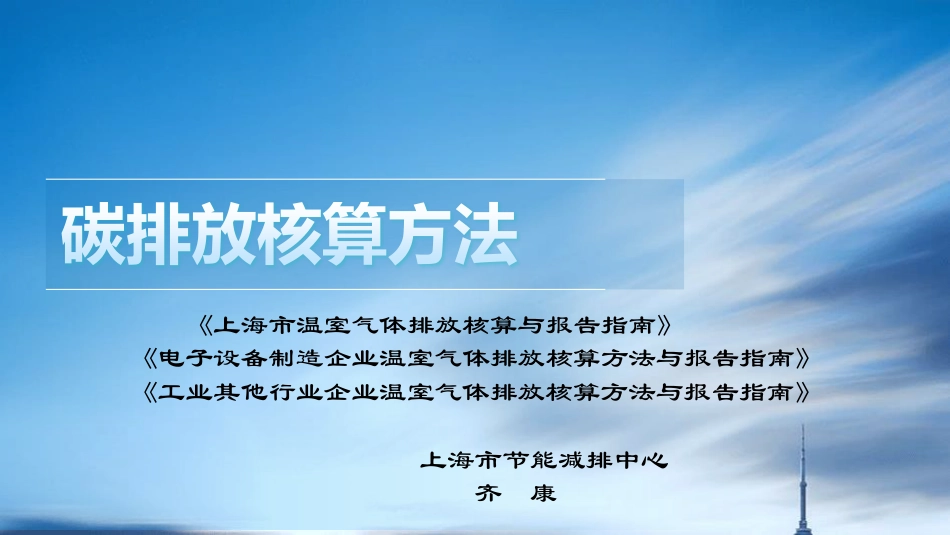 碳排放核算方法

《上海市温室气体排放核算与报告指南》
《电子设备制造企业温室气体排放核算方法与报告指南》
《工业其他行业企业温室气体排放核算方法与报告指南》

上海市节能减排中心
齐 康